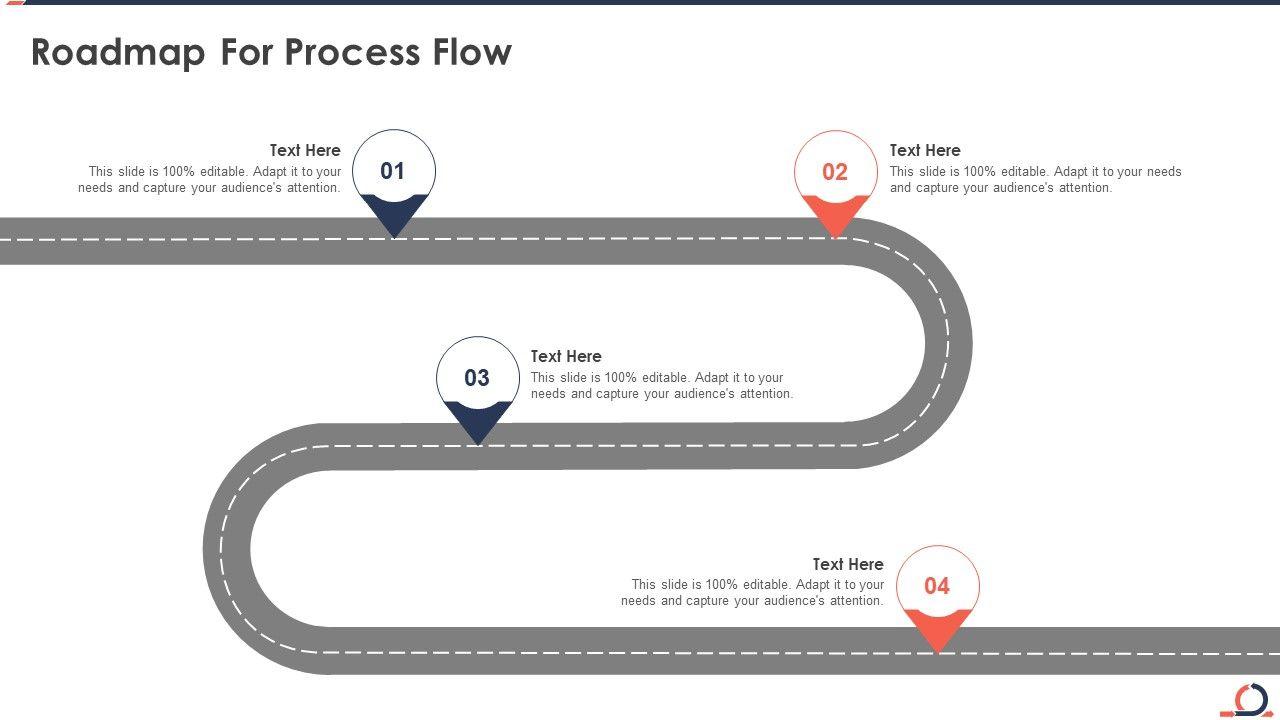 Roadmap For Process Flow

Text Here
This slide is 100% editable. Adapt it to your needs and capture your audience's attention.

01

02

Text Here
This slide is 100% editable. Adapt it to your needs and capture your audience's attention.

03

Text Here
This slide is 100% editable. Adapt it to your needs and capture your audience's attention.

Text Here
This slide is 100% editable. Adapt it to your needs and capture your audience's attention.

04